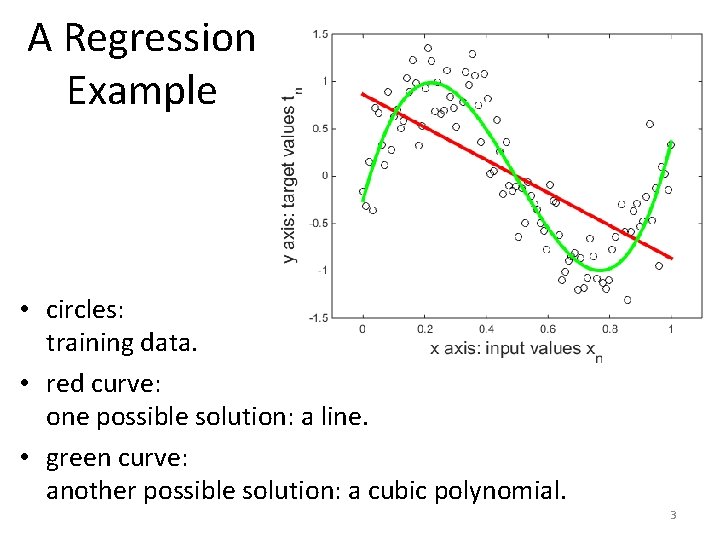 A Regression Example

y axis: target values $t_n$

1.5
1
0.5
0
-0.5
-1
-1.5

0
0.2
0.4
0.6
0.8
1

x axis: input values $x_n$

• circles: training data.

• red curve: one possible solution: a line.

• green curve: another possible solution: a cubic polynomial.

3